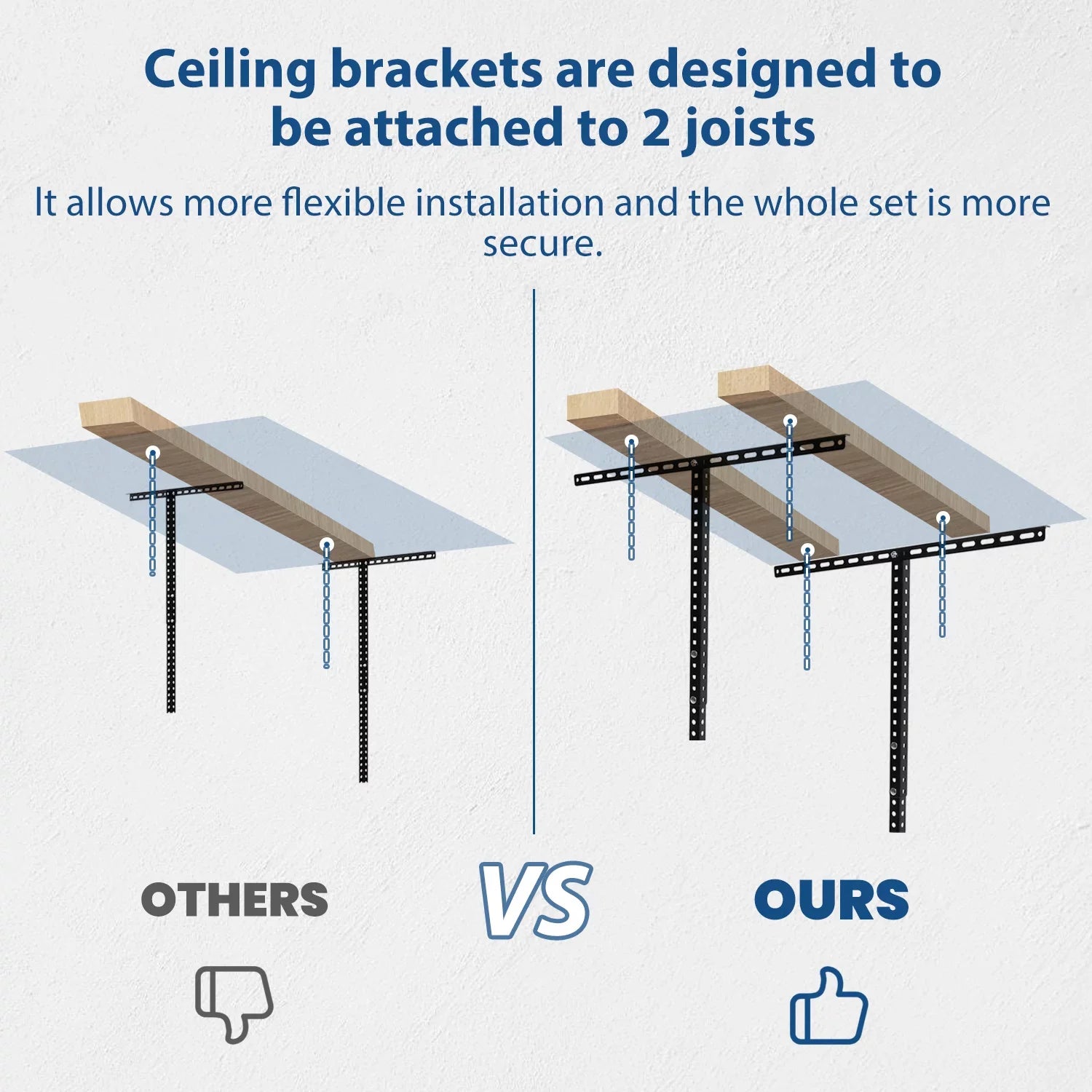 Ceiling brackets are designed to be attached to 2 joists

It allows more flexible installation and the whole set is more secure.

OTHERS

VS

OURS